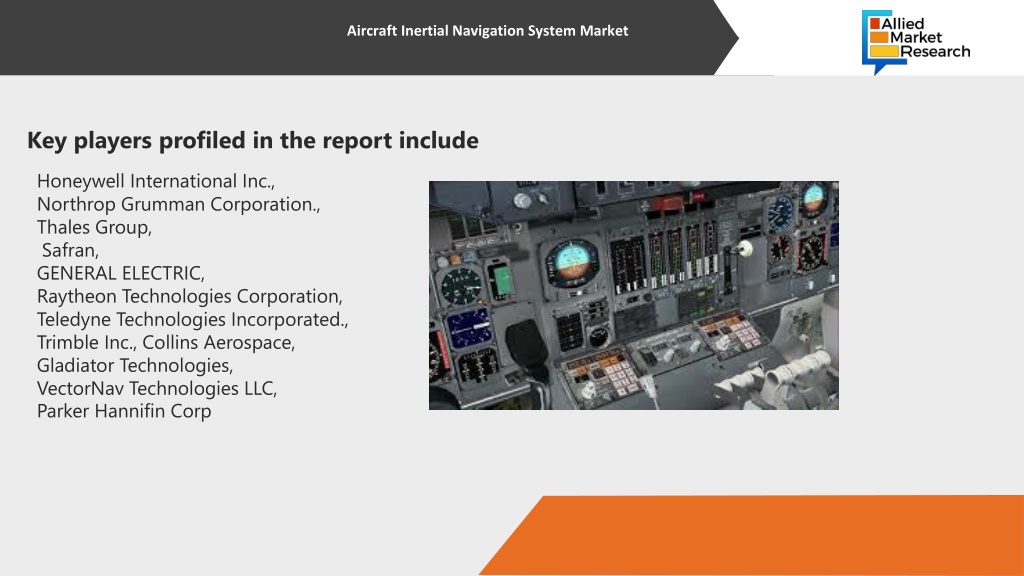 Aircraft Inertial Navigation System Market

Allied Market Research

Key players profiled in the report include

Honeywell International Inc.,
Northrop Grumman Corporation.,
Thales Group,
Safran,
GENERAL ELECTRIC,
Raytheon Technologies Corporation,
Teledyne Technologies Incorporated.,
Trimble Inc., Collins Aerospace,
Gladiator Technologies,
VectorNav Technologies LLC,
Parker Hannifin Corp